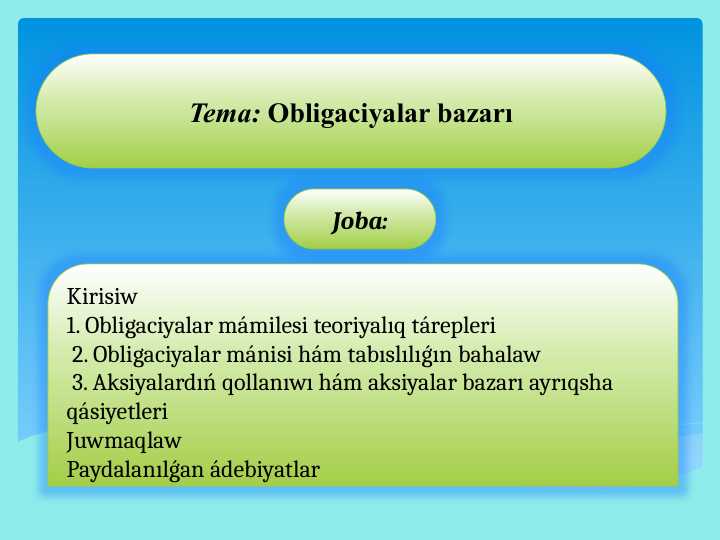 Tema: Obligaciyalar bazarı

Joba:

Kirisiw
1. Obligaciyalar mámilesi teoriyalıq tárepleri
2. Obligaciyalar mánisi hám tabıslılıǵın bahalaw
3. Aksiyalardıń qollanıwı hám aksiyalar bazarı ayrıqsha qásiyetleri
Juwmaqlaw
Paydalanılǵan ádebiyatlar